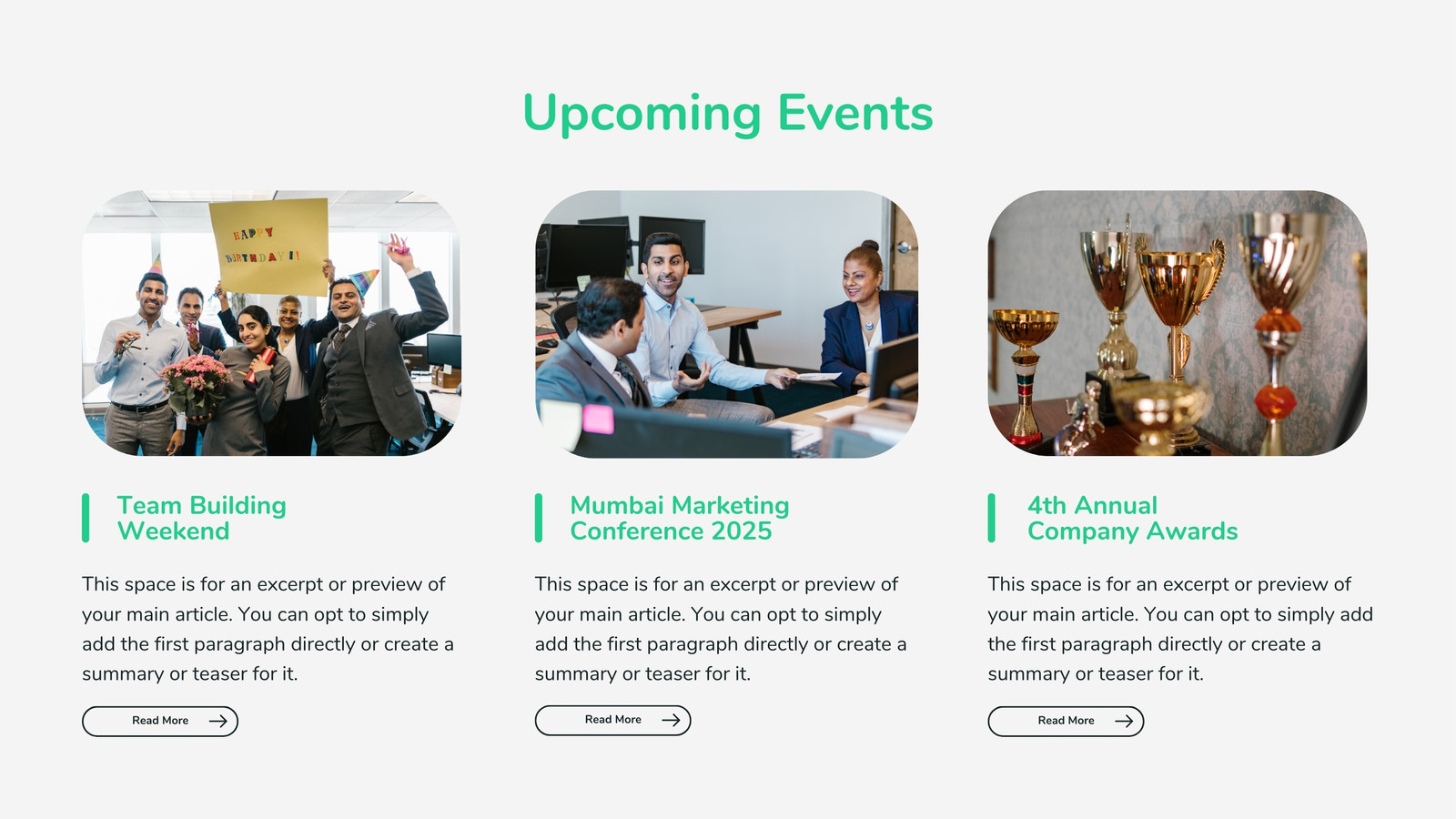 Upcoming Events

HAPPY BIRTHDAY!!

Team Building Weekend

This space is for an excerpt or preview of your main article. You can opt to simply add the first paragraph directly or create a summary or teaser for it.

Read More

Mumbai Marketing Conference 2025

This space is for an excerpt or preview of your main article. You can opt to simply add the first paragraph directly or create a summary or teaser for it.

Read More

4th Annual Company Awards

This space is for an excerpt or preview of your main article. You can opt to simply add the first paragraph directly or create a summary or teaser for it.

Read More